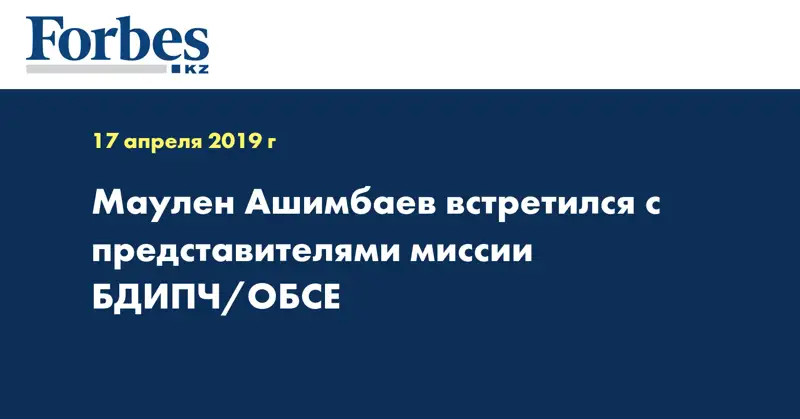 Forbes
KZ

17 апреля 2019 г

Маулен Ашимбаев встретился с представителями миссии БДИПЧ/ОБСЕ